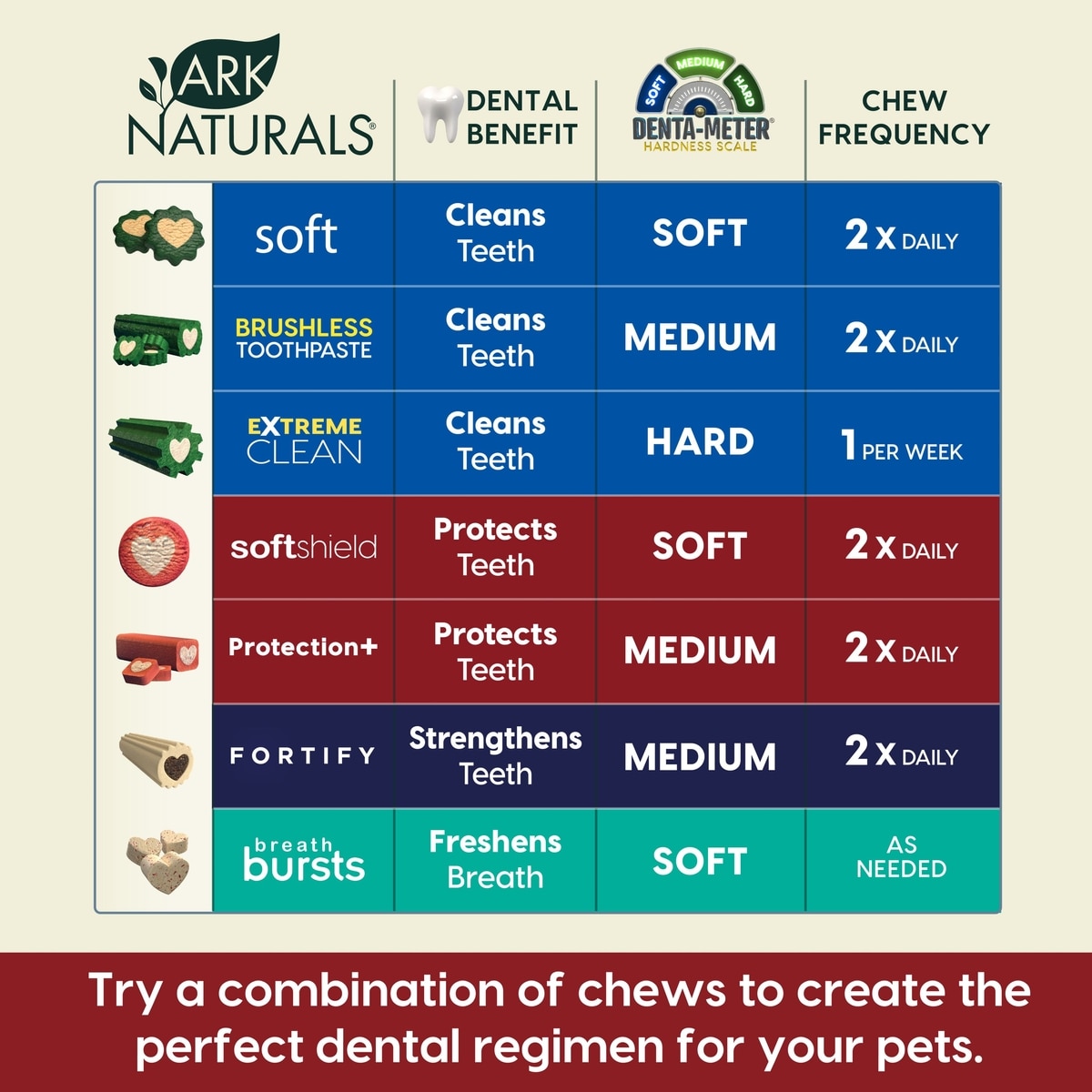 | ARK NATURALS® | DENTAL BENEFIT | SOFT MEDIUM HARD DENTA-METER® HARDNESS SCALE | CHEW FREQUENCY |
|---|---|---|---|
| soft | Cleans Teeth | SOFT | 2 X DAILY |
| BRUSHLESS TOOTHPASTE | Cleans Teeth | MEDIUM | 2 X DAILY |
| EXTREME CLEAN | Cleans Teeth | HARD | 1 PER WEEK |
| softshield | Protects Teeth | SOFT | 2 X DAILY |
| Protection+ | Protects Teeth | MEDIUM | 2 X DAILY |
| FORTIFY | Strengthens Teeth | MEDIUM | 2 X DAILY |
| breath bursts | Freshens Breath | SOFT | AS NEEDED |

Try a combination of chews to create the perfect dental regimen for your pets.